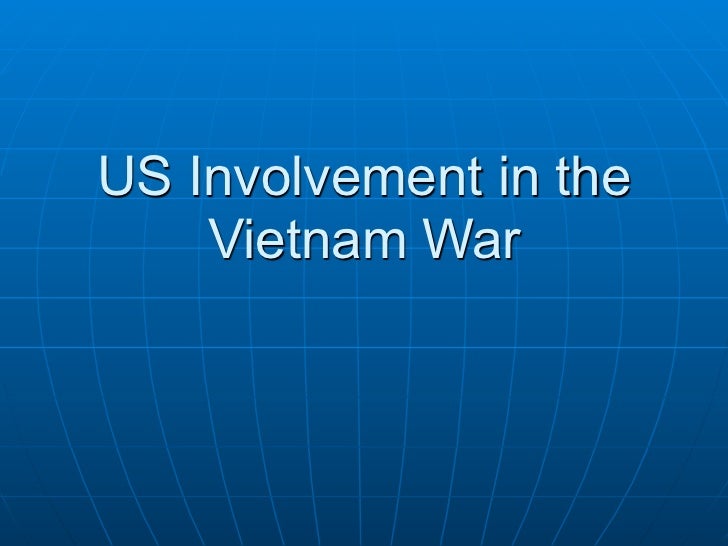 US Involvement in the Vietnam War